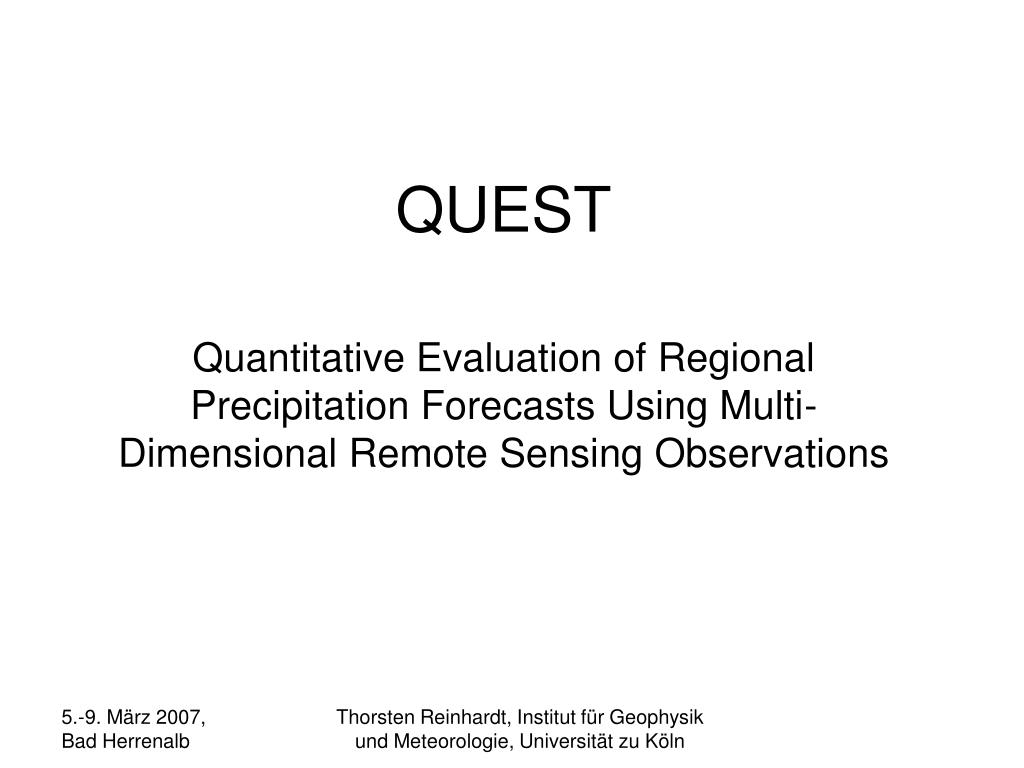 QUEST

Quantitative Evaluation of Regional Precipitation Forecasts Using Multi-Dimensional Remote Sensing Observations

5.-9. März 2007, Bad Herrenalb

Thorsten Reinhardt, Institut für Geophysik und Meteorologie, Universität zu Köln